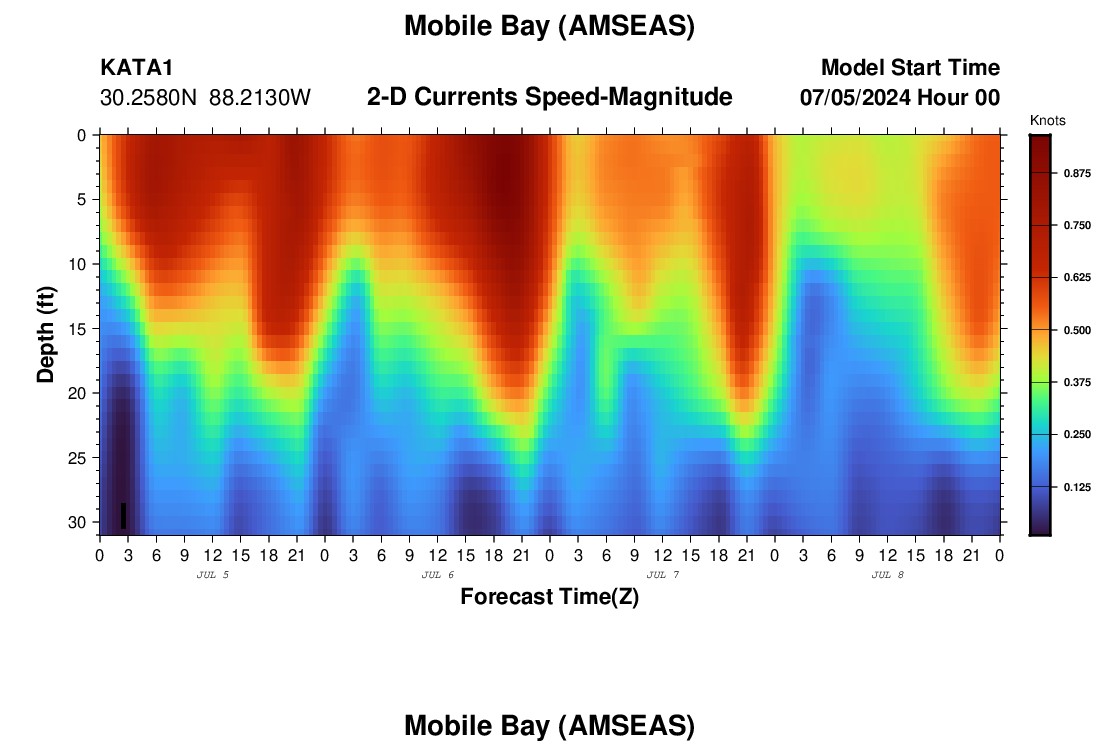 Mobile Bay (AMSEAS)

KATA1
30.2580N 88.2130W

2-D Currents Speed-Magnitude

Model Start Time
07/05/2024 Hour 00

Knots
0.875
0.750
0.625
0.500
0.375
0.250
0.125

Depth (ft)
0
5
10
15
20
25
30

0 3 6 9 12 15 18 21 0 3 6 9 12 15 18 21 0 3 6 9 12 15 18 21 0 3 6 9 12 15 18 21 0
JUL 5
JUL 6
JUL 7
JUL 8
Forecast Time(Z)

Mobile Bay (AMSEAS)